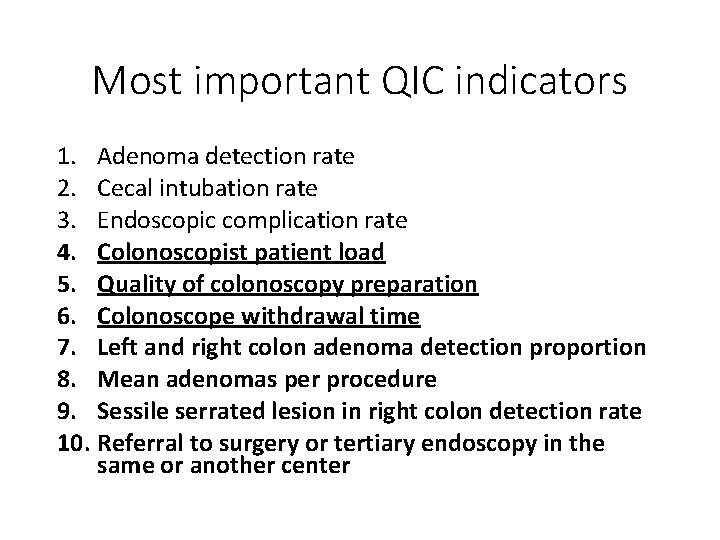 Most important QIC indicators

1. Adenoma detection rate
2. Cecal intubation rate
3. Endoscopic complication rate
4. Colonoscopist patient load
5. Quality of colonoscopy preparation
6. Colonoscope withdrawal time
7. Left and right colon adenoma detection proportion
8. Mean adenomas per procedure
9. Sessile serrated lesion in right colon detection rate
10. Referral to surgery or tertiary endoscopy in the same or another center